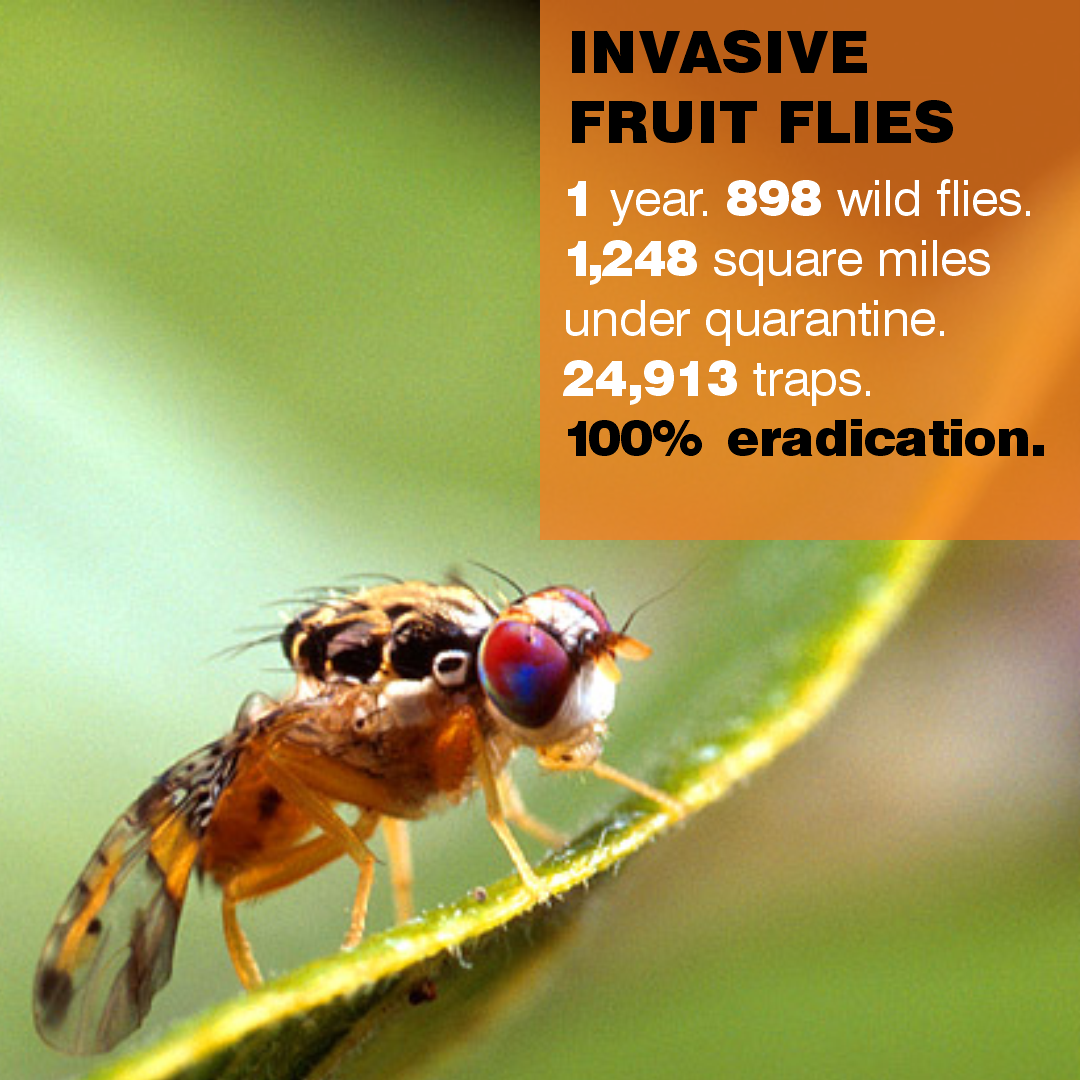 INVASIVE FRUIT FLIES

1 year. 898 wild flies. 1,248 square miles under quarantine. 24,913 traps. 100% eradication.